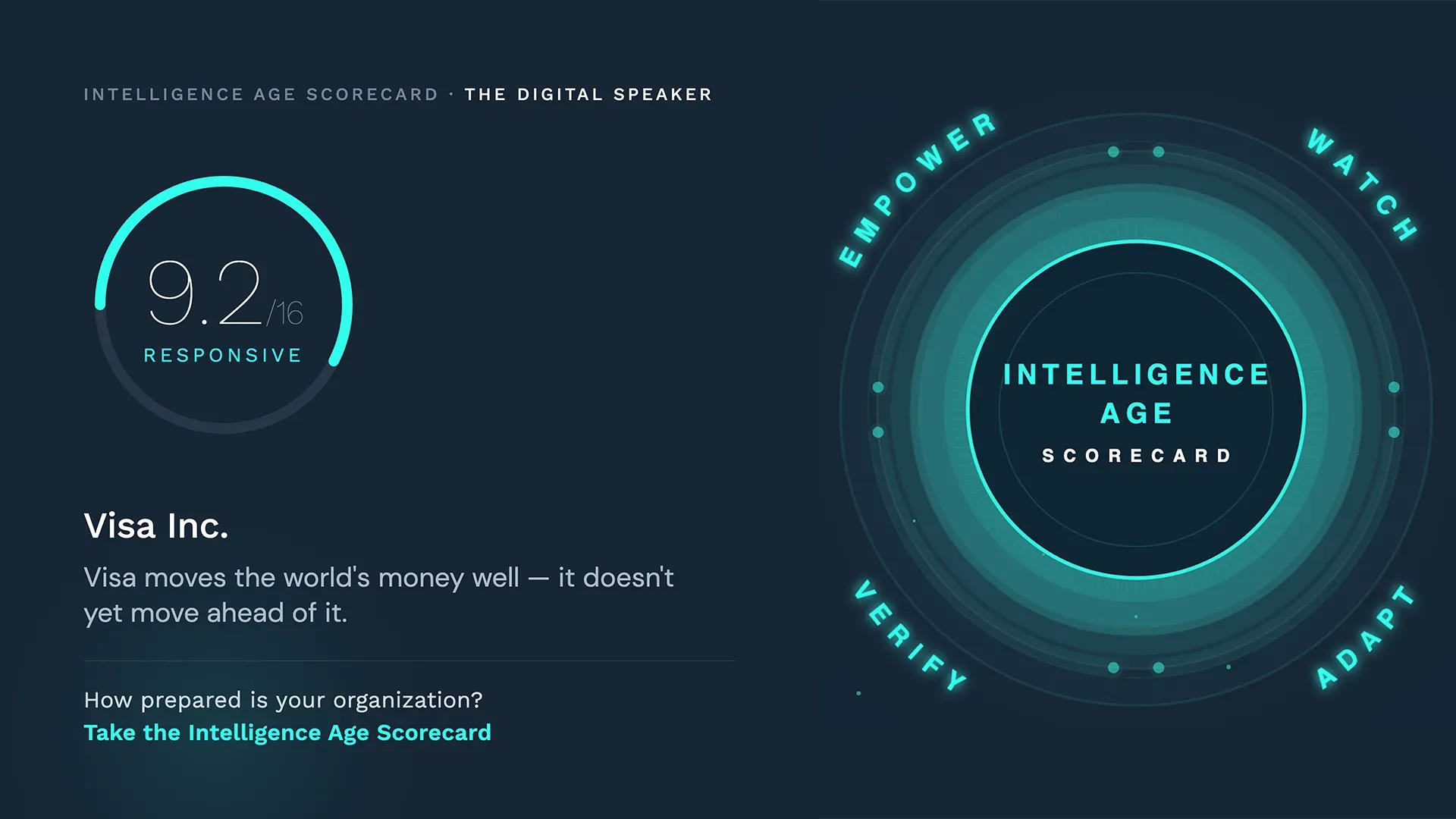 INTELLIGENCE AGE SCORECARD · THE DIGITAL SPEAKER

9.2/16
RESPONSIVE

Visa Inc.

Visa moves the world's money well — it doesn't yet move ahead of it.

How prepared is your organization?
Take the Intelligence Age Scorecard

EMPOWER
WATCH
INTELLIGENCE AGE
SCORECARD
VERIFY
ADAPT